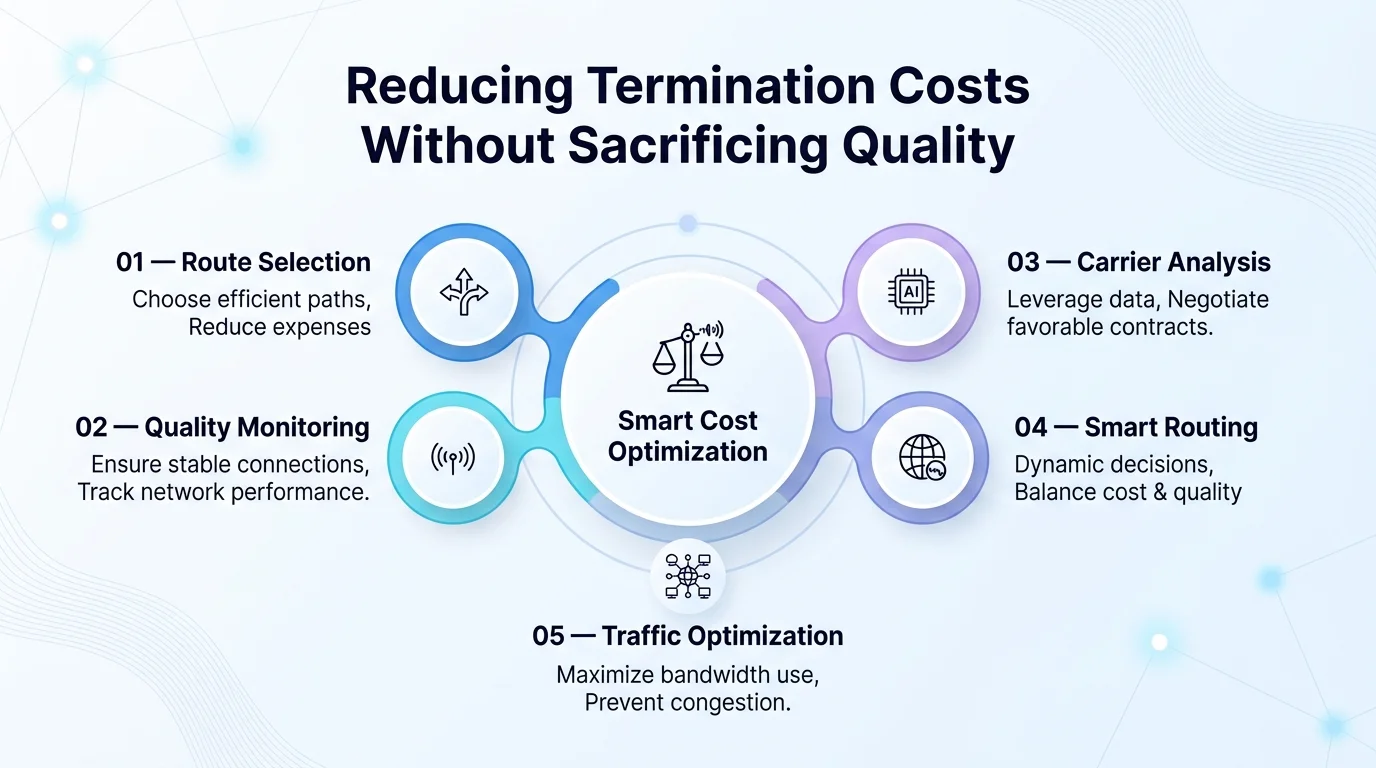 Reducing Termination Costs Without Sacrificing Quality

01 — Route Selection
Choose efficient paths, Reduce expenses

02 — Quality Monitoring
Ensure stable connections, Track network performance.

Smart Cost Optimization

AI

03 — Carrier Analysis
Leverage data, Negotiate favorable contracts.

04 — Smart Routing
Dynamic decisions, Balance cost & quality

05 — Traffic Optimization
Maximize bandwidth use, Prevent congestion.